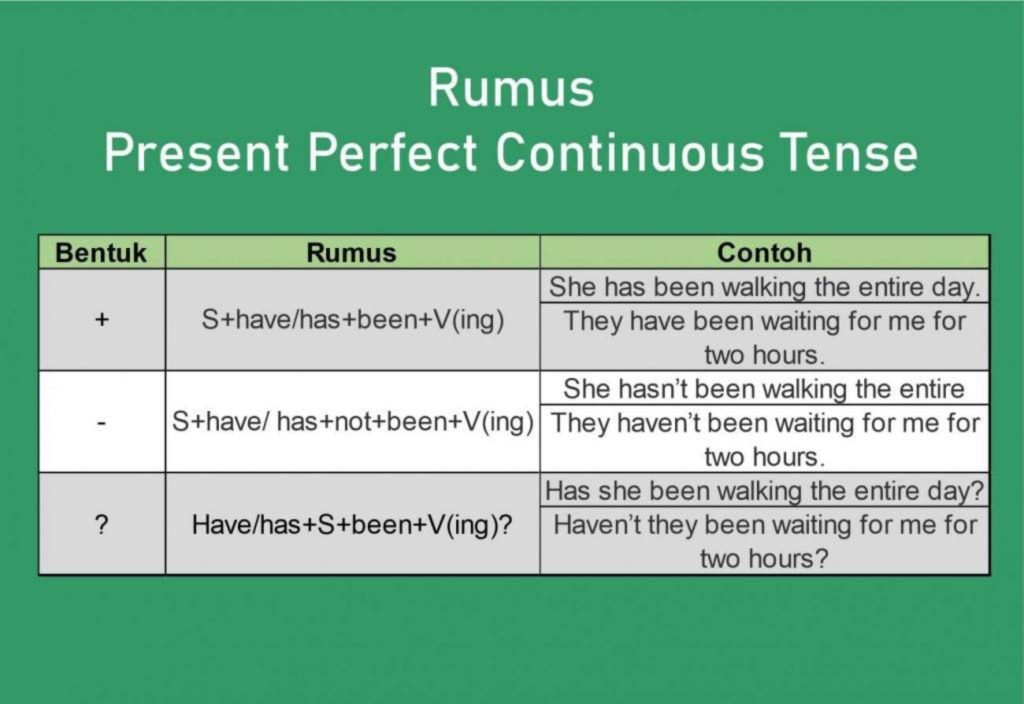 Rumus
Present Perfect Continuous Tense

| Bentuk | Rumus | Contoh |
|---|---|---|
| + | S+have/has+been+V(ing) | She has been walking the entire day. |
| | | They have been waiting for me for two hours. |
| - | S+have/ has+not+been+V(ing) | She hasn't been walking the entire |
| | | They haven't been waiting for me for two hours. |
| ? | Have/has+S+been+V(ing)? | Has she been walking the entire day? |
| | | Haven't they been waiting for me for two hours? |